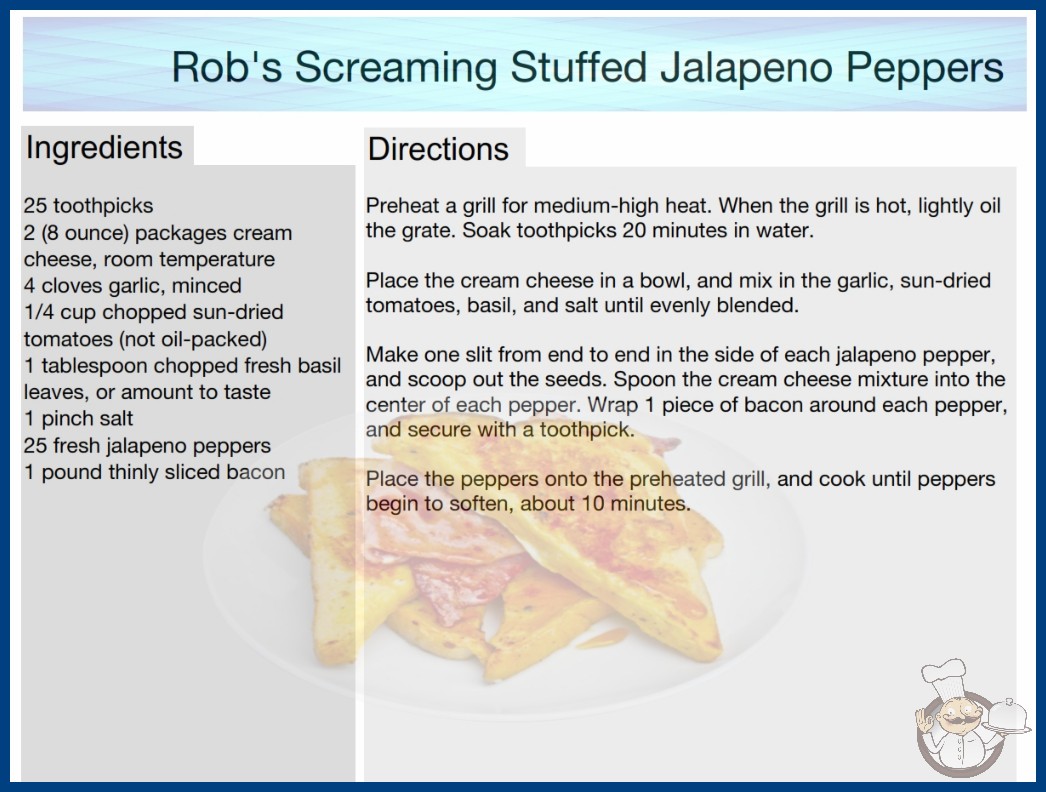 Rob's Screaming Stuffed Jalapeno Peppers

Ingredients

25 toothpicks
2 (8 ounce) packages cream cheese, room temperature
4 cloves garlic, minced
1/4 cup chopped sun-dried tomatoes (not oil-packed)
1 tablespoon chopped fresh basil leaves, or amount to taste
1 pinch salt
25 fresh jalapeno peppers
1 pound thinly sliced bacon

Directions

Preheat a grill for medium-high heat. When the grill is hot, lightly oil the grate. Soak toothpicks 20 minutes in water.

Place the cream cheese in a bowl, and mix in the garlic, sun-dried tomatoes, basil, and salt until evenly blended.

Make one slit from end to end in the side of each jalapeno pepper, and scoop out the seeds. Spoon the cream cheese mixture into the center of each pepper. Wrap 1 piece of bacon around each pepper, and secure with a toothpick.

Place the peppers onto the preheated grill, and cook until peppers begin to soften, about 10 minutes.